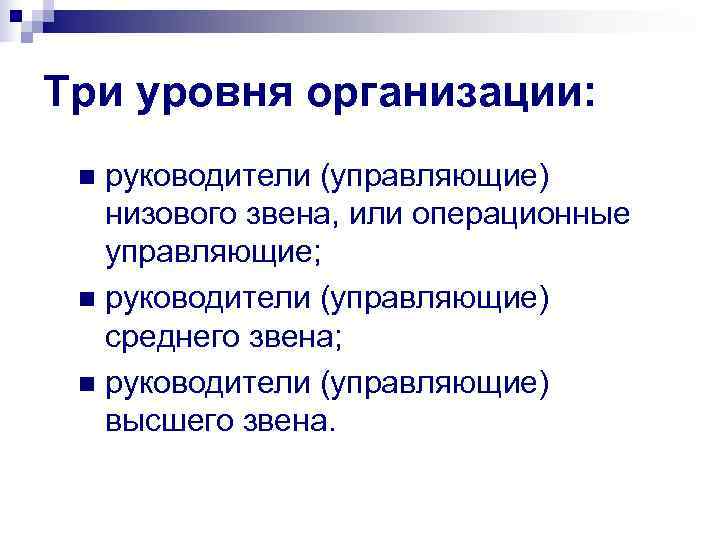 Три уровня организации:

- руководители (управляющие) низового звена, или операционные управляющие;
- руководители (управляющие) среднего звена;
- руководители (управляющие) высшего звена.